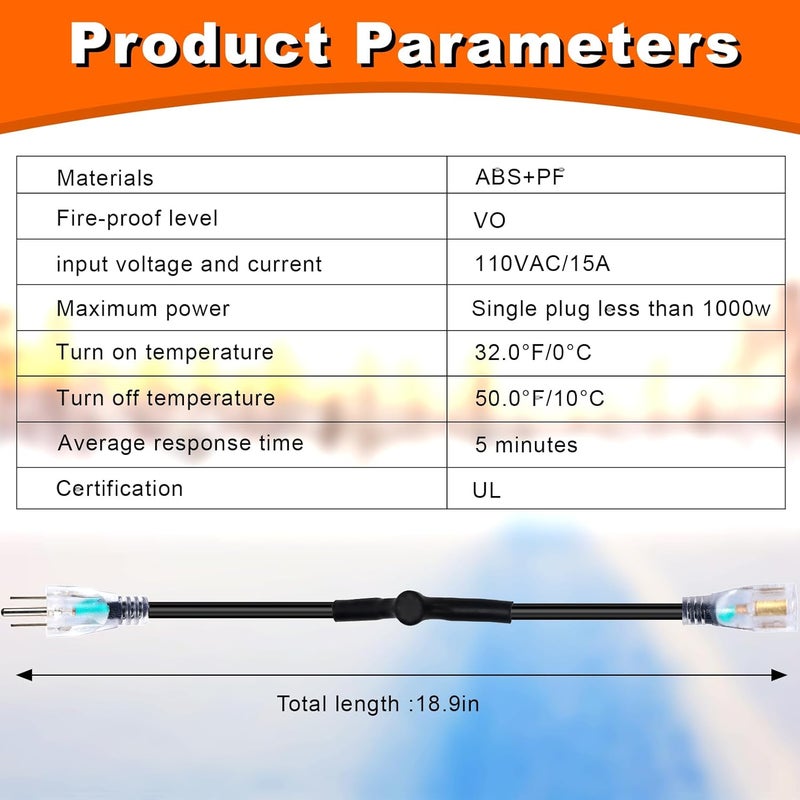 Product Parameters

| Materials | ABS+PF |
|---|---|
| Fire-proof level | VO |
| input voltage and current | 110VAC/15A |
| Maximum power | Single plug less than 1000w |
| Turn on temperature | 32.0°F/0°C |
| Turn off temperature | 50.0°F/10°C |
| Average response time | 5 minutes |
| Certification | UL |

Total length :18.9in